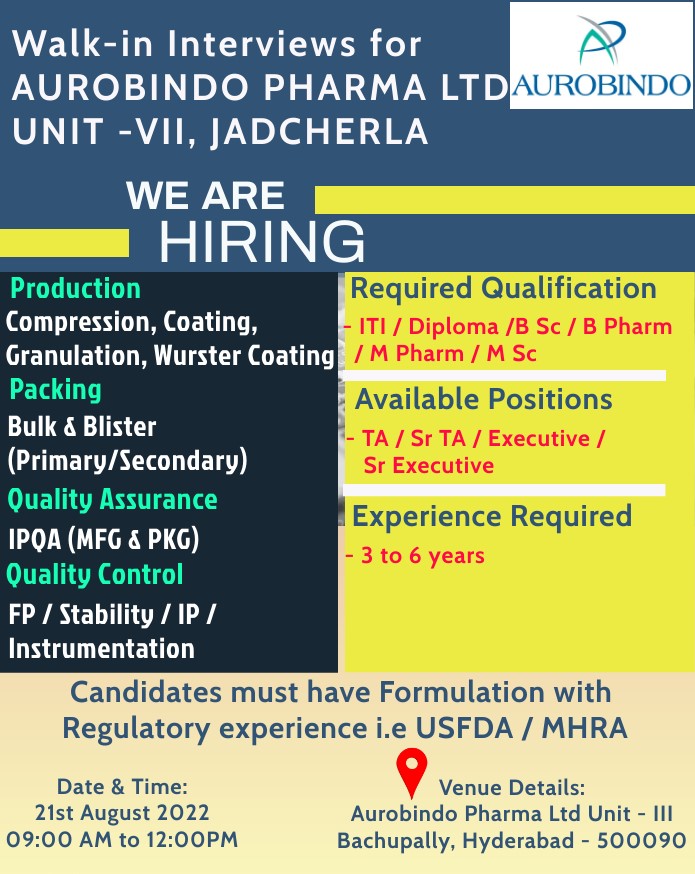 Walk-in Interviews for AUROBINDO PHARMA LTD UNIT -VII, JADCHERLA

AUROBINDO

WE ARE HIRING

Production
Compression, Coating, Granulation, Wurster Coating

Packing
Bulk & Blister (Primary/Secondary)

Quality Assurance
IPQA (MFG & PKG)

Quality Control
FP / Stability / IP / Instrumentation

Required Qualification
- ITI / Diploma /B Sc / B Pharm / M Pharm / M Sc

Available Positions
- TA / Sr TA / Executive / Sr Executive

Experience Required
- 3 to 6 years

Candidates must have Formulation with Regulatory experience i.e USFDA / MHRA

Date & Time:
21st August 2022
09:00 AM to 12:00PM

Venue Details:
Aurobindo Pharma Ltd Unit - III
Bachupally, Hyderabad - 500090